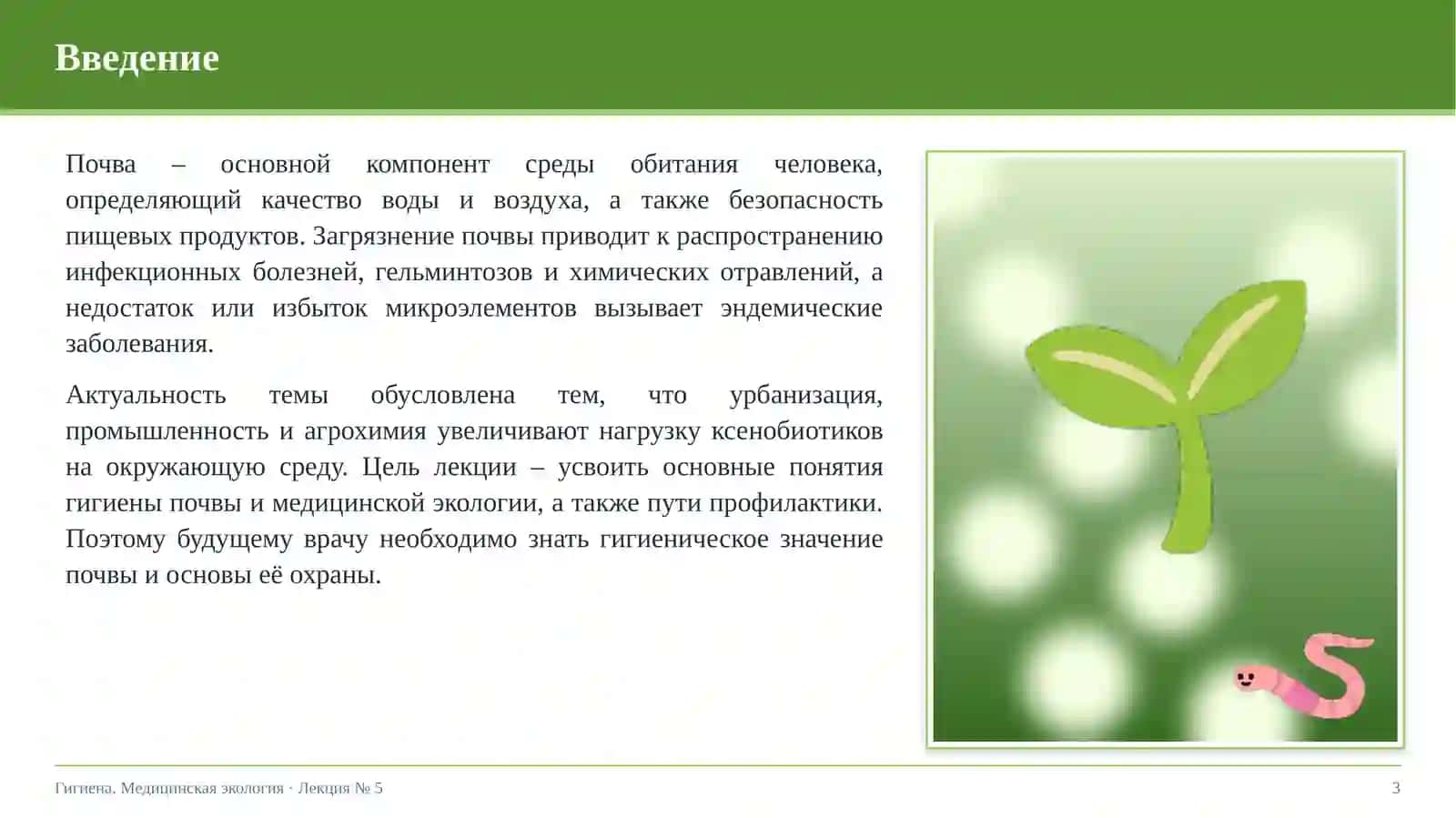 Введение

Почва – основной компонент среды обитания человека, определяющий качество воды и воздуха, а также безопасность пищевых продуктов. Загрязнение почвы приводит к распространению инфекционных болезней, гельминтозов и химических отравлений, а недостаток или избыток микроэлементов вызывает эндемические заболевания.

Актуальность темы обусловлена тем, что урбанизация, промышленность и агрохимия увеличивают нагрузку ксенобиотиков на окружающую среду. Цель лекции – усвоить основные понятия гигиены почвы и медицинской экологии, а также пути профилактики. Поэтому будущему врачу необходимо знать гигиеническое значение почвы и основы её охраны.

Гигиена. Медицинская экология · Лекция № 5

3